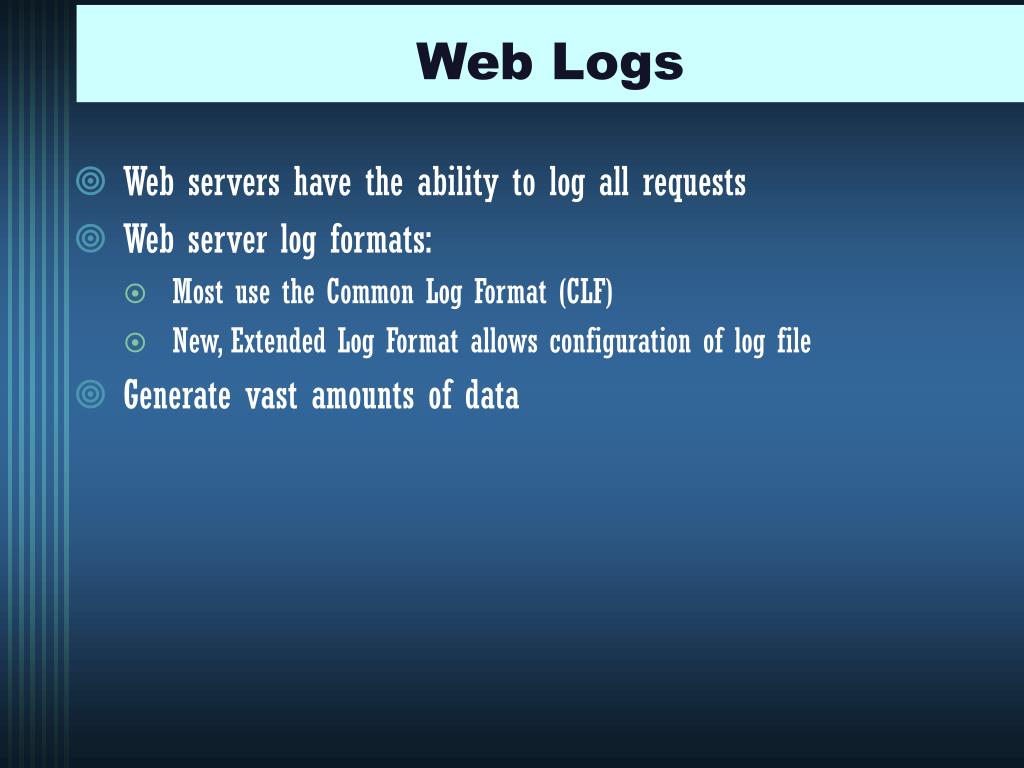 Web Logs

Web servers have the ability to log all requests

Web server log formats:

Most use the Common Log Format (CLF)

New, Extended Log Format allows configuration of log file

Generate vast amounts of data